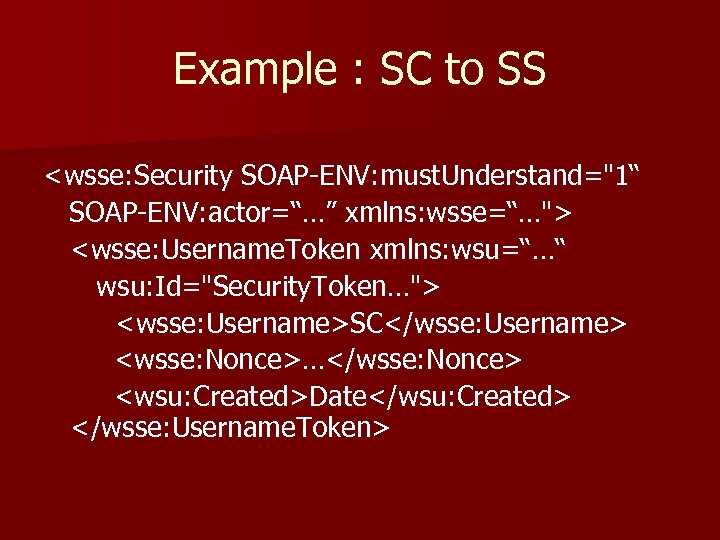 Example : SC to SS

<wsse:Security SOAP-ENV:mustUnderstand="1“ SOAP-ENV:actor=“…” xmlns:wsse=“…">
<wsse:UsernameToken xmlns:wsu=“…“ wsu:Id="SecurityToken…">
<wsse:Username>SC</wsse:Username>
<wsse:Nonce>…</wsse:Nonce>
<wsu:Created>Date</wsu:Created>
</wsse:UsernameToken>